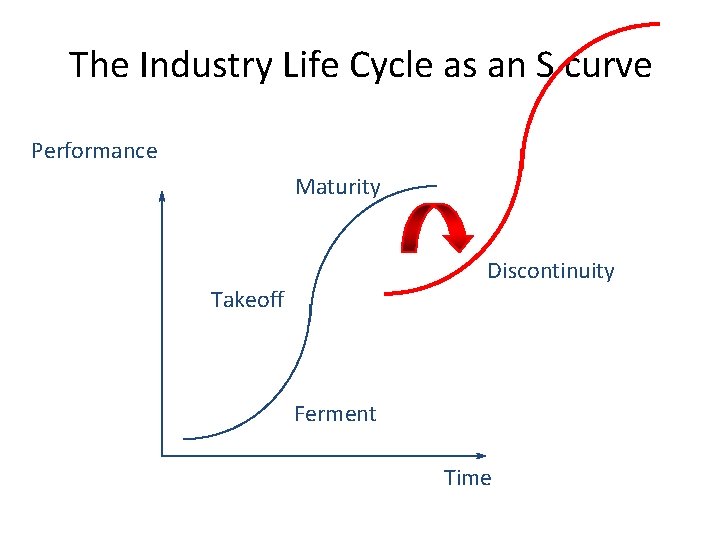 The Industry Life Cycle as an S curve

Performance

Maturity

Discontinuity

Takeoff

Ferment

Time